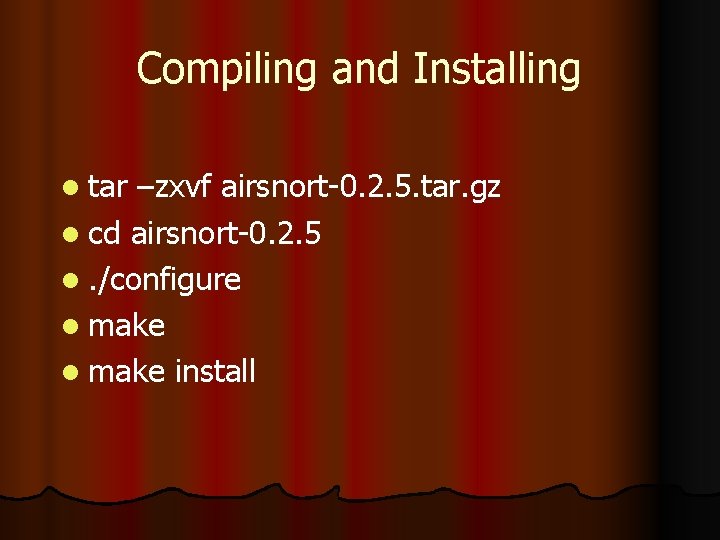 Compiling and Installing

- tar –zxvf airsnort-0.2.5.tar.gz
- cd airsnort-0.2.5
- ./configure
- make
- make install